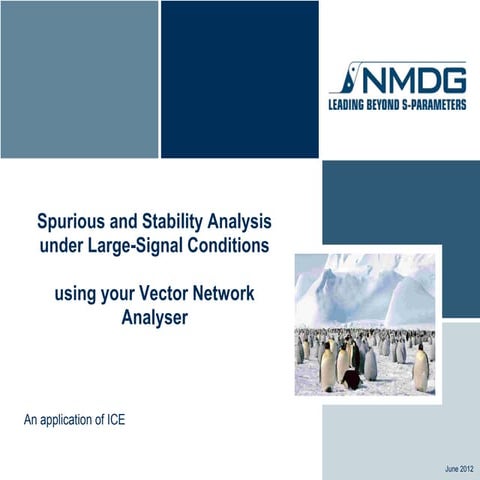 NMDG
LEADING BEYOND S-PARAMETERS

Spurious and Stability Analysis under Large-Signal Conditions

using your Vector Network Analyser

An application of ICE

June 2012